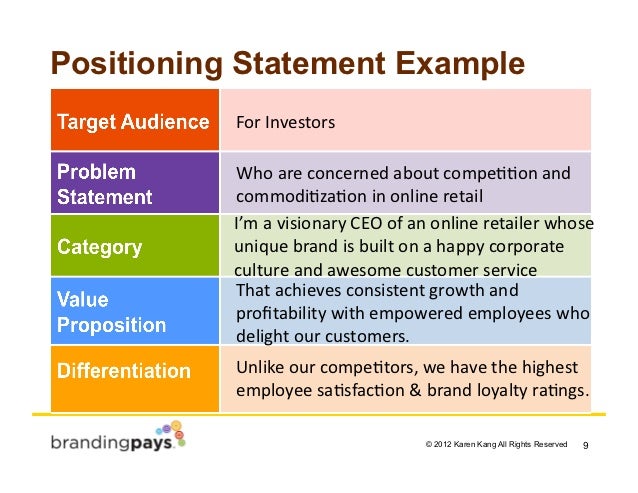 Positioning Statement Example

| Target Audience | For Investors |
|---|---|
| Problem Statement | Who are concerned about competition and commoditization in online retail |
| Category | I'm a visionary CEO of an online retailer whose unique brand is built on a happy corporate culture and awesome customer service |
| Value Proposition | That achieves consistent growth and profitability with empowered employees who delight our customers. |
| Differentiation | Unlike our competitors, we have the highest employee satisfaction & brand loyalty ratings. |

brandingpays.

© 2012 Karen Kang All Rights Reserved 9